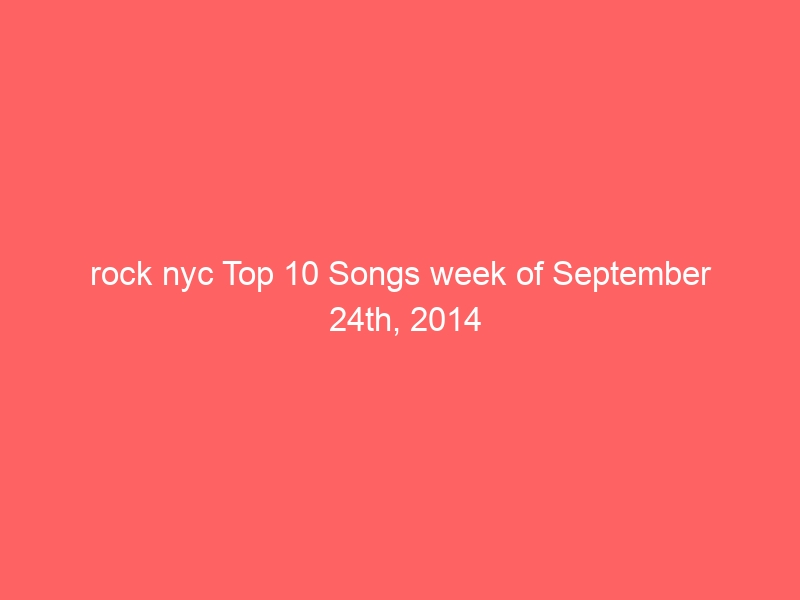 rock nyc Top 10 Songs week of September 24th, 2014